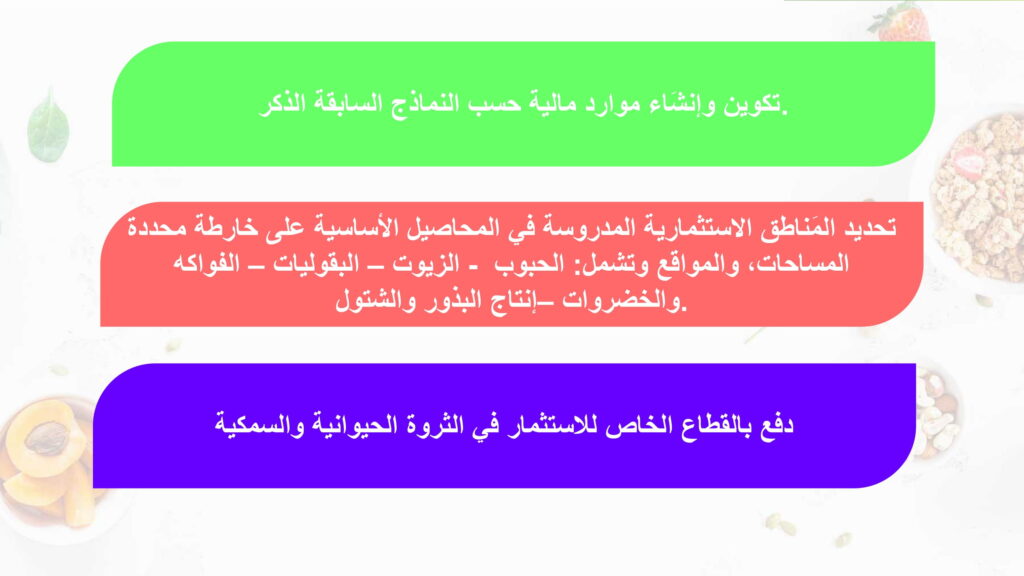 تكوين وإنشاء موارد مالية حسب النماذج السابقة الذكر.

تحديد المَناطق الاستثمارية المدروسة في المحاصيل الأساسية على خارطة محددة المساحات، والمواقع وتشمل: الحبوب - الزيوت – البقوليات – الفواكه والخضروات –إنتاج البذور والشتول.

دفع بالقطاع الخاص للاستثمار في الثروة الحيوانية والسمكية